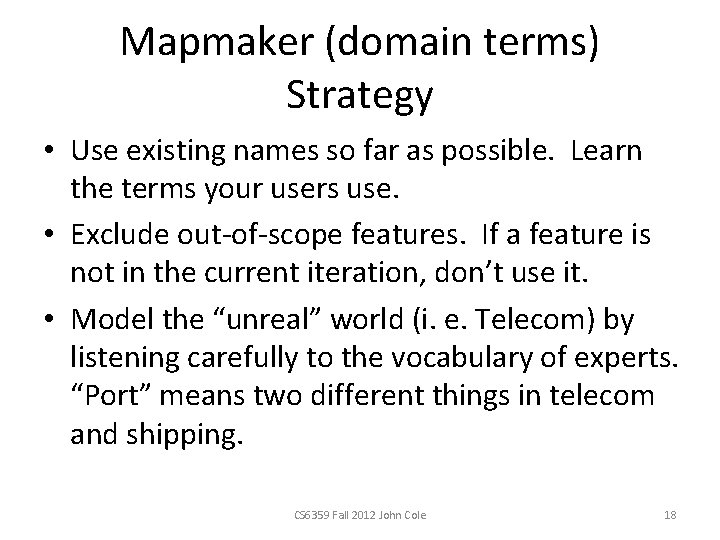 Mapmaker (domain terms) Strategy

• Use existing names so far as possible. Learn the terms your users use.

• Exclude out-of-scope features. If a feature is not in the current iteration, don't use it.

• Model the "unreal" world (i. e. Telecom) by listening carefully to the vocabulary of experts. "Port" means two different things in telecom and shipping.

CS6359 Fall 2012 John Cole

18